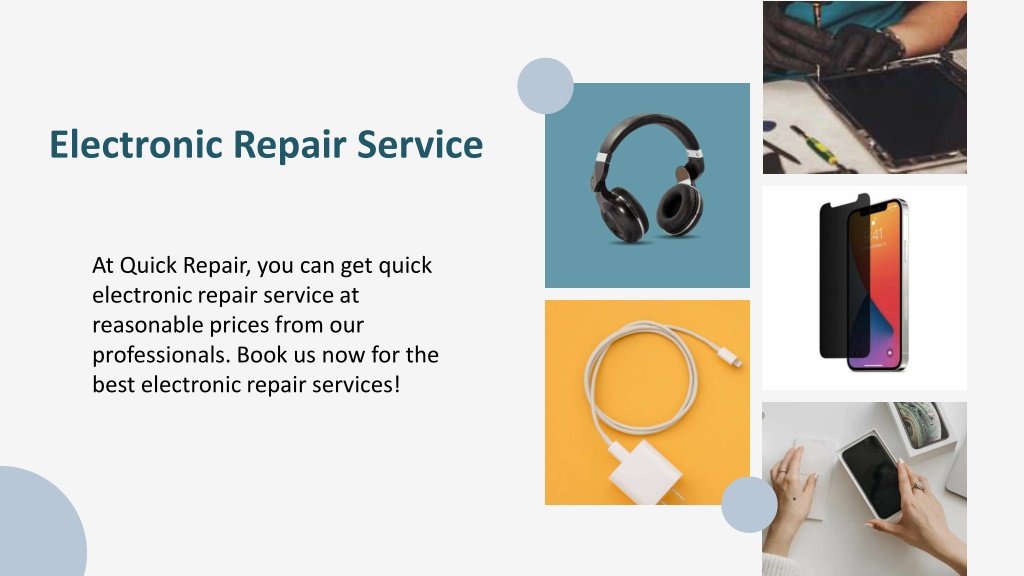 Electronic Repair Service

At Quick Repair, you can get quick electronic repair service at reasonable prices from our professionals. Book us now for the best electronic repair services!